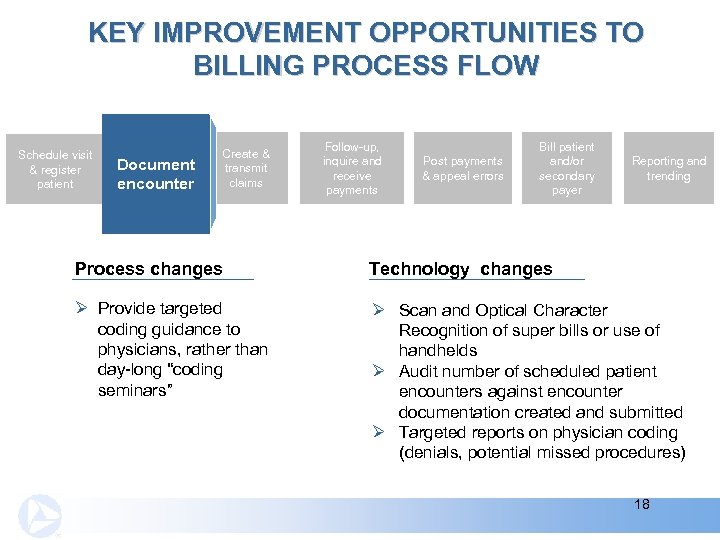 KEY IMPROVEMENT OPPORTUNITIES TO BILLING PROCESS FLOW

Schedule visit & register patient

Document encounter

Create & transmit claims

Follow-up, inquire and receive payments

Post payments & appeal errors

Bill patient and/or secondary payer

Reporting and trending

Process changes

➢ Provide targeted coding guidance to physicians, rather than day-long "coding seminars"

Technology changes

➢ Scan and Optical Character Recognition of super bills or use of handhelds
➢ Audit number of scheduled patient encounters against encounter documentation created and submitted
➢ Targeted reports on physician coding (denials, potential missed procedures)

18